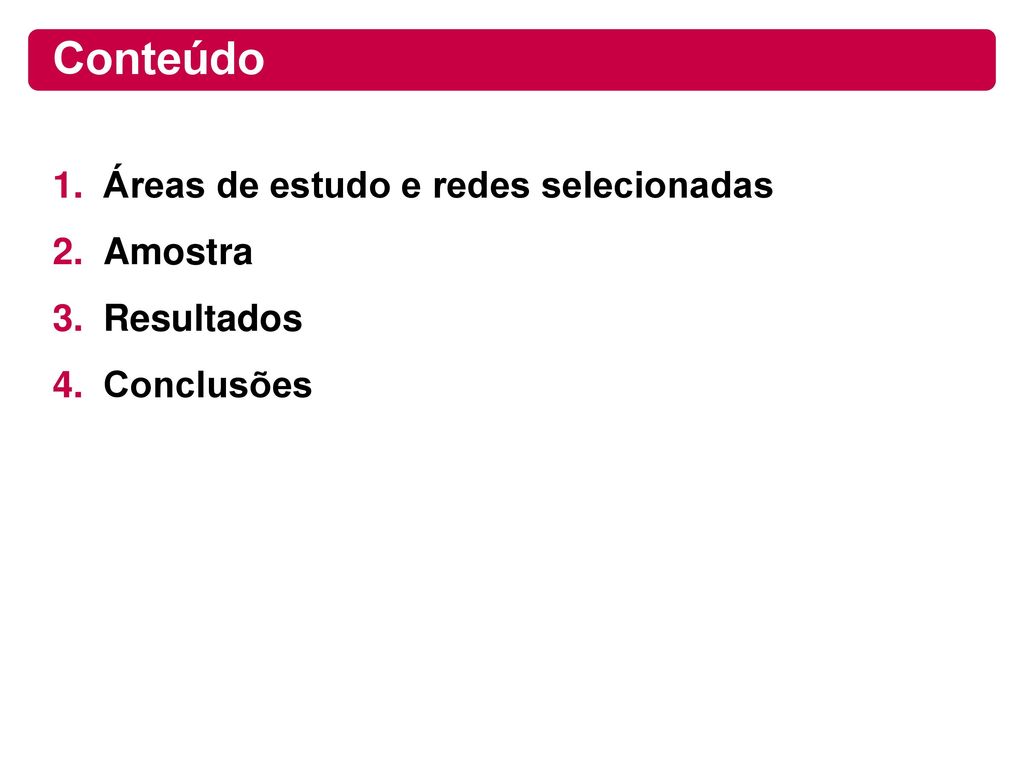 Conteúdo

1. Áreas de estudo e redes selecionadas
2. Amostra
3. Resultados
4. Conclusões